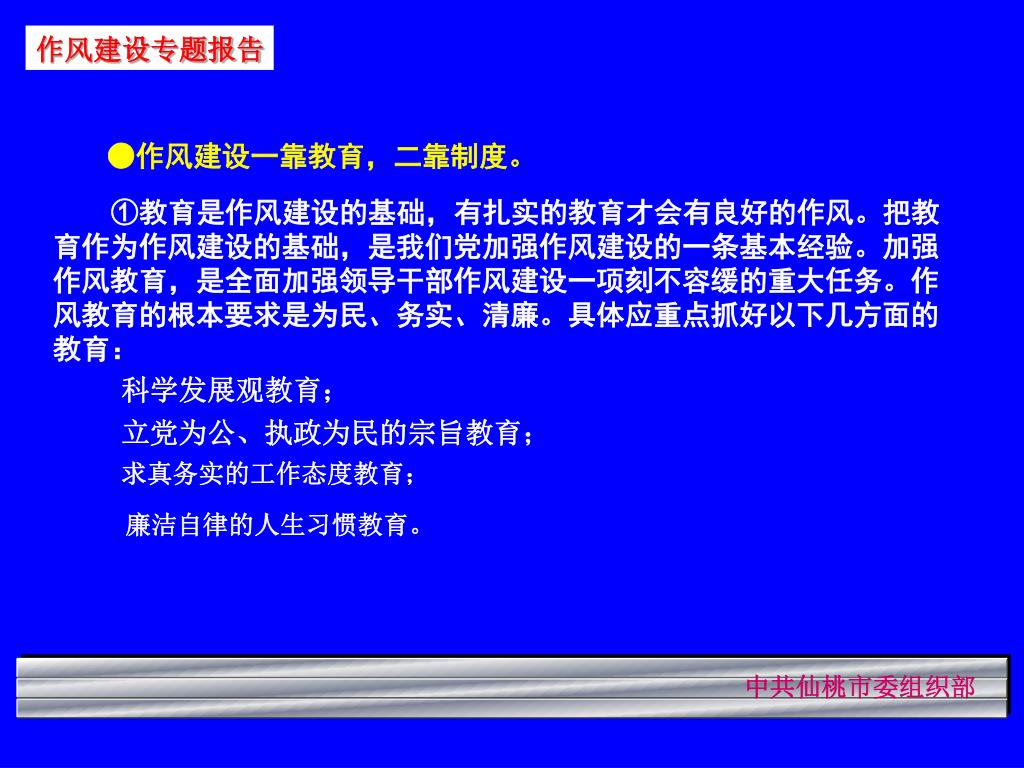 作风建设专题报告

●作风建设一靠教育，二靠制度。

①教育是作风建设的基础，有扎实的教育才会有良好的作风。把教育作为作风建设的基础，是我们党加强作风建设的一条基本经验。加强作风教育，是全面加强领导干部作风建设一项刻不容缓的重大任务。作风教育的根本要求是为民、务实、清廉。具体应重点抓好以下几方面的教育：

科学发展观教育；

立党为公、执政为民的宗旨教育；

求真务实的工作态度教育；

廉洁自律的人生习惯教育。

中共仙桃市委组织部